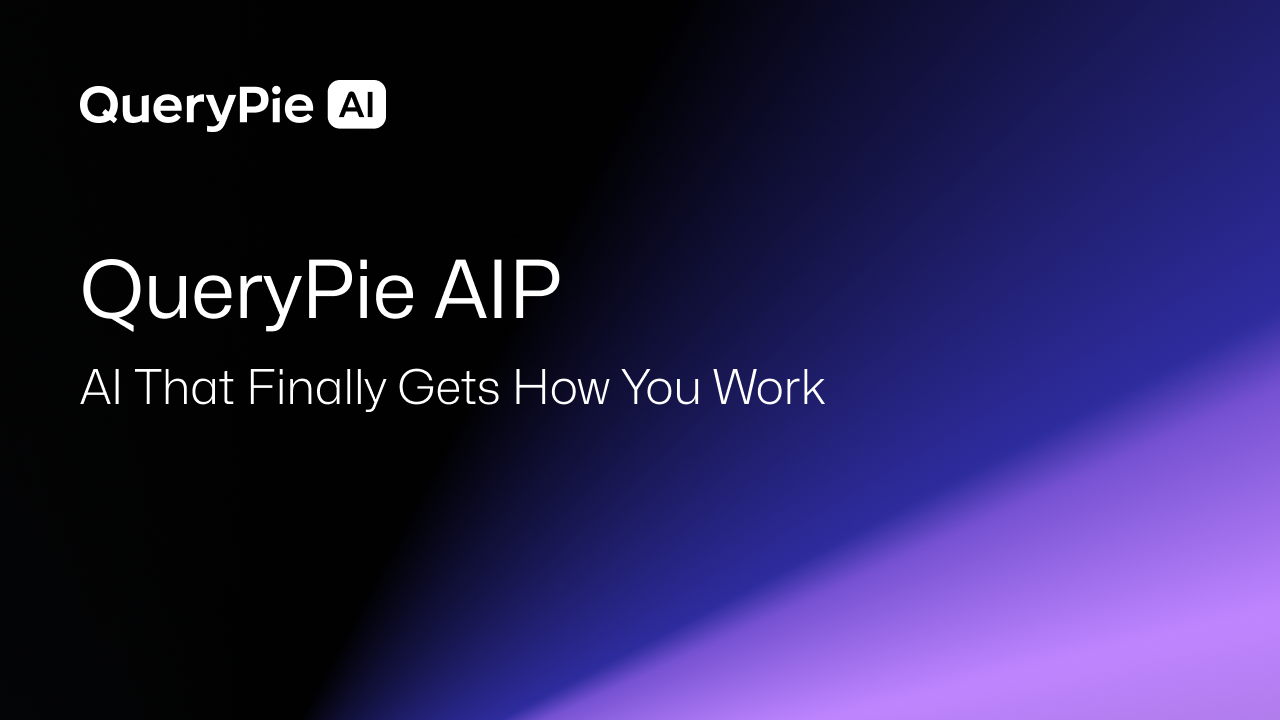 QueryPie AI

QueryPie AIP

AI That Finally Gets How You Work